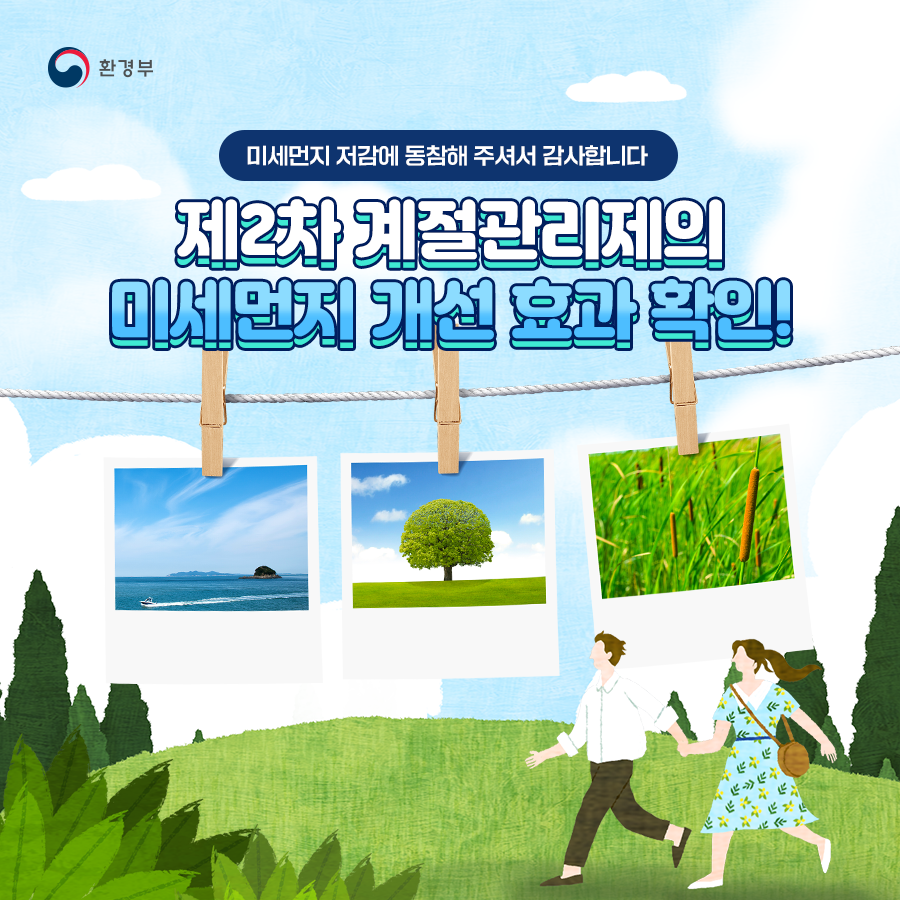 환경부

미세먼지 저감에 동참해 주셔서 감사합니다

제2차 계절관리제의
미세먼지 개선 효과 확인!